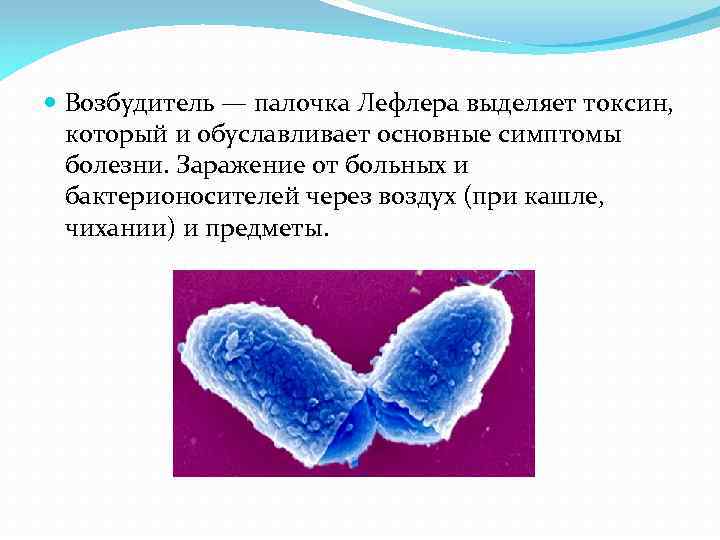 Возбудитель — палочка Лефлера выделяет токсин, который и обуславливает основные симптомы болезни. Заражение от больных и бактерионосителей через воздух (при кашле, чихании) и предметы.